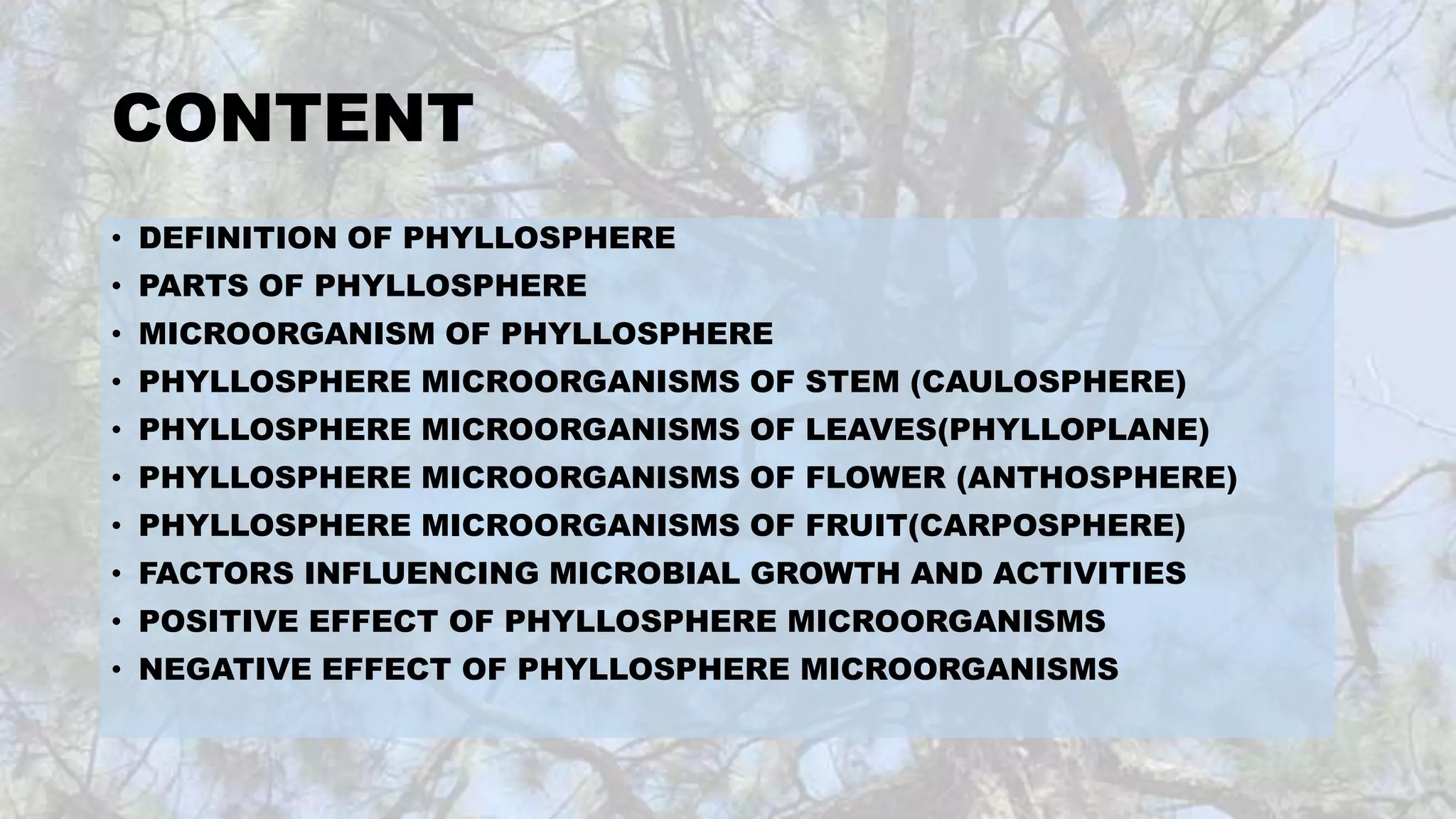 CONTENT

• DEFINITION OF PHYLLOSPHERE
• PARTS OF PHYLLOSPHERE
• MICROORGANISM OF PHYLLOSPHERE
• PHYLLOSPHERE MICROORGANISMS OF STEM (CAULOSPHERE)
• PHYLLOSPHERE MICROORGANISMS OF LEAVES(PHYLLOPLANE)
• PHYLLOSPHERE MICROORGANISMS OF FLOWER (ANTHOSPHERE)
• PHYLLOSPHERE MICROORGANISMS OF FRUIT(CARPOSPHERE)
• FACTORS INFLUENCING MICROBIAL GROWTH AND ACTIVITIES
• POSITIVE EFFECT OF PHYLLOSPHERE MICROORGANISMS
• NEGATIVE EFFECT OF PHYLLOSPHERE MICROORGANISMS